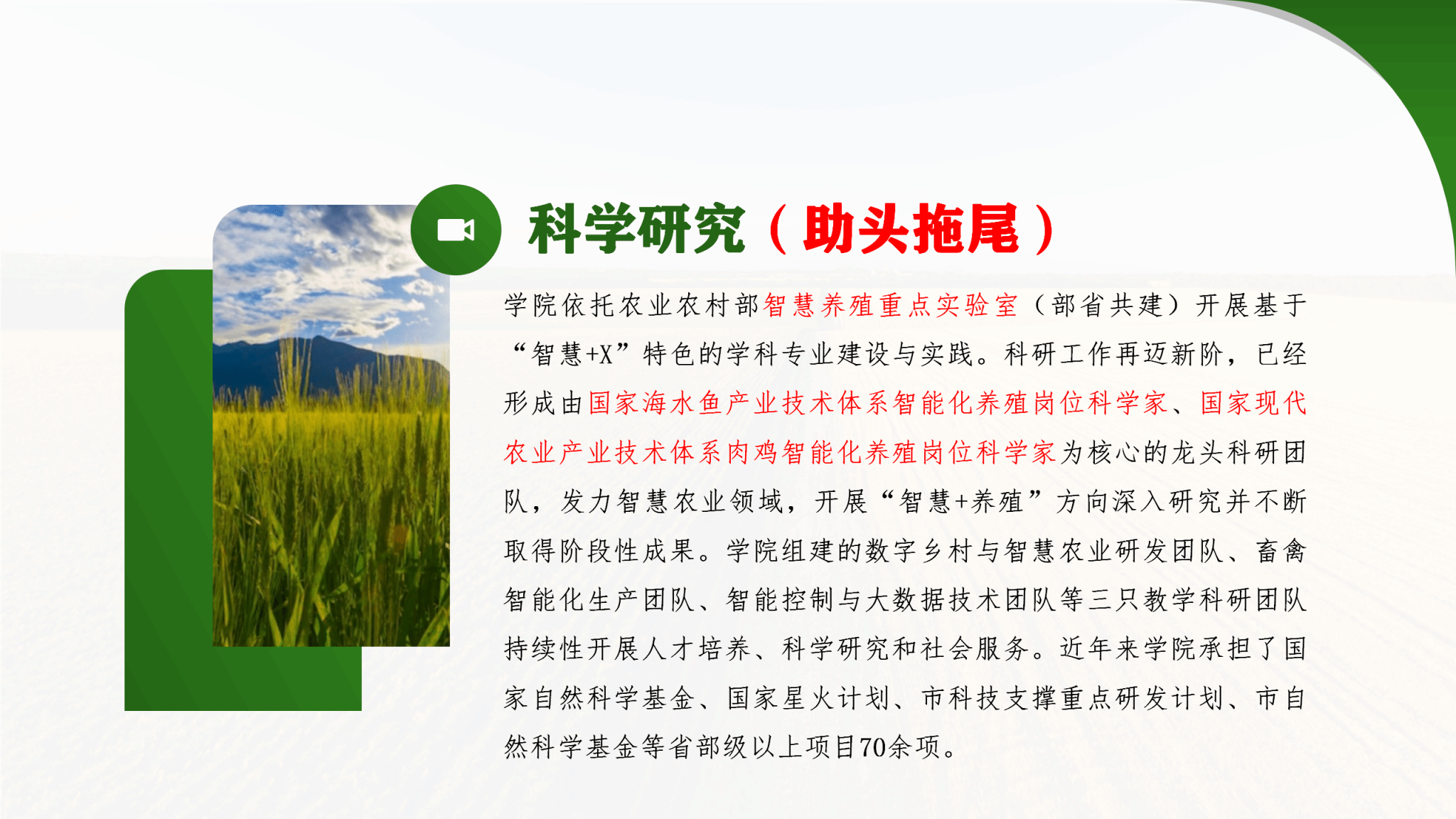 科学研究（助头拖尾）

学院依托农业农村部智慧养殖重点实验室（部省共建）开展基于“智慧+X”特色的学科专业建设与实践。科研工作再迈新阶，已经形成由国家海水鱼产业技术体系智能化养殖岗位科学家、国家现代农业产业技术体系肉鸡智能化养殖岗位科学家为核心的龙头科研团队，发力智慧农业领域，开展“智慧+养殖”方向深入研究并不断取得阶段性成果。学院组建的数字乡村与智慧农业研发团队、畜禽智能化生产团队、智能控制与大数据技术团队等三只教学科研团队持续性开展人才培养、科学研究和社会服务。近年来学院承担了国家自然科学基金、国家星火计划、市科技支撑重点研发计划、市自然科学基金等省部级以上项目70余项。